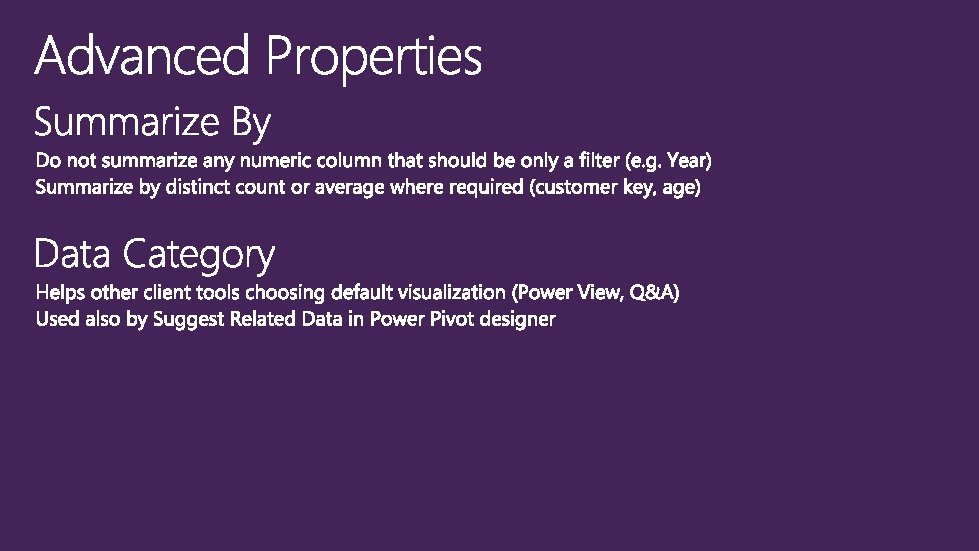 Advanced Properties

Summarize By

Do not summarize any numeric column that should be only a filter (e.g. Year)

Summarize by distinct count or average where required (customer key, age)

Data Category

Helps other client tools choosing default visualization (Power View, Q&A)

Used also by Suggest Related Data in Power Pivot designer